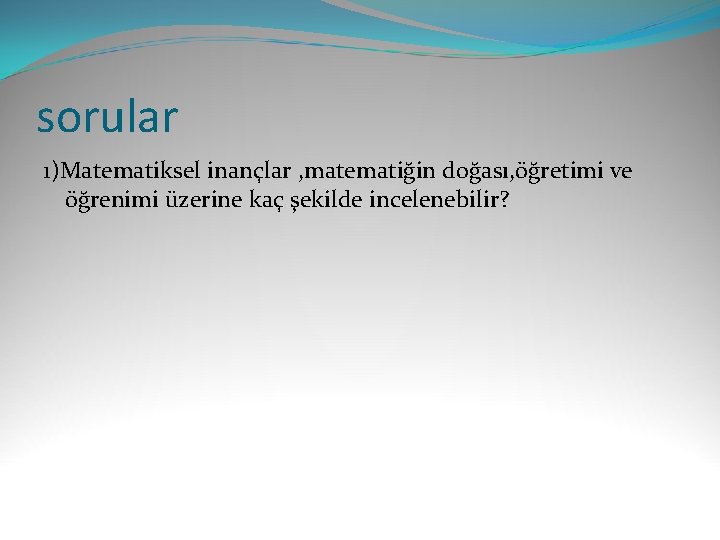 sorular

1)Matematiksel inançlar ,matematiğin doğası,öğretimi ve öğrenimi üzerine kaç şekilde incelenebilir?